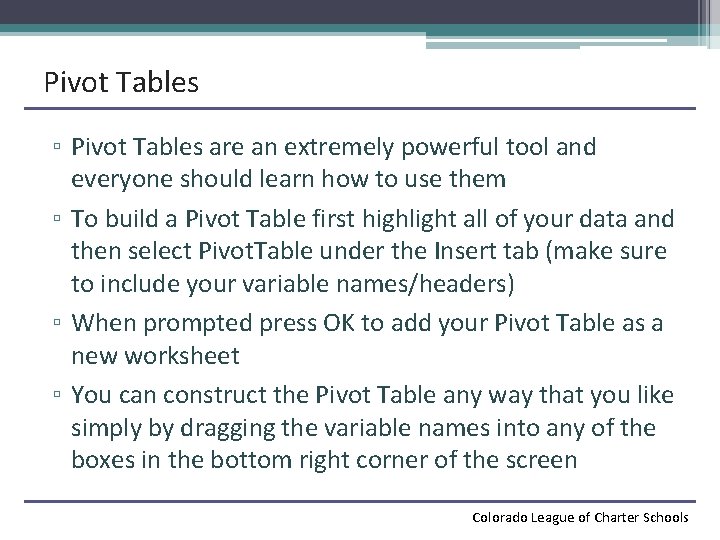 Pivot Tables

▫ Pivot Tables are an extremely powerful tool and everyone should learn how to use them

▫ To build a Pivot Table first highlight all of your data and then select PivotTable under the Insert tab (make sure to include your variable names/headers)

▫ When prompted press OK to add your Pivot Table as a new worksheet

▫ You can construct the Pivot Table any way that you like simply by dragging the variable names into any of the boxes in the bottom right corner of the screen

Colorado League of Charter Schools